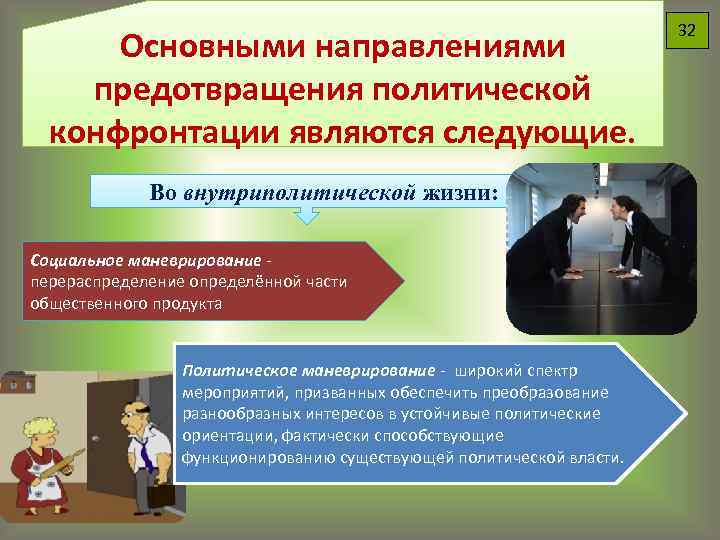 32

Основными направлениями предотвращения политической конфронтации являются следующие.

Во внутриполитической жизни:

Социальное маневрирование - перераспределение определённой части общественного продукта

Политическое маневрирование - широкий спектр мероприятий, призванных обеспечить преобразование разнообразных интересов в устойчивые политические ориентации, фактически способствующие функционированию существующей политической власти.